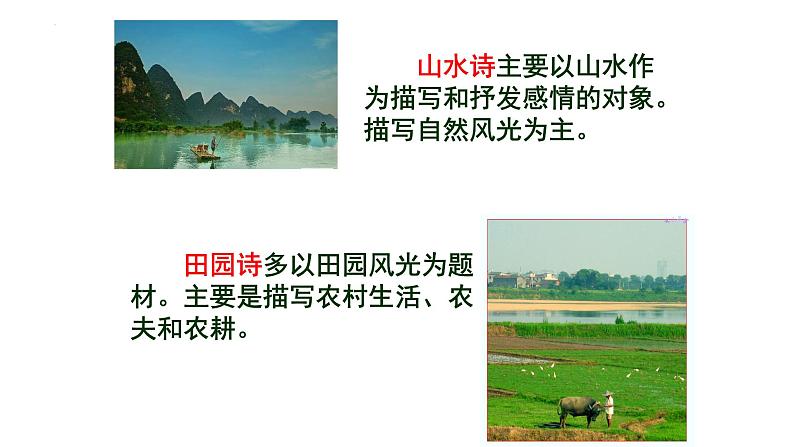 山水诗主要以山水作为描写和抒发感情的对象。描写自然风光为主。

田园诗多以田园风光为题材。主要是描写农村生活、农夫和农耕。